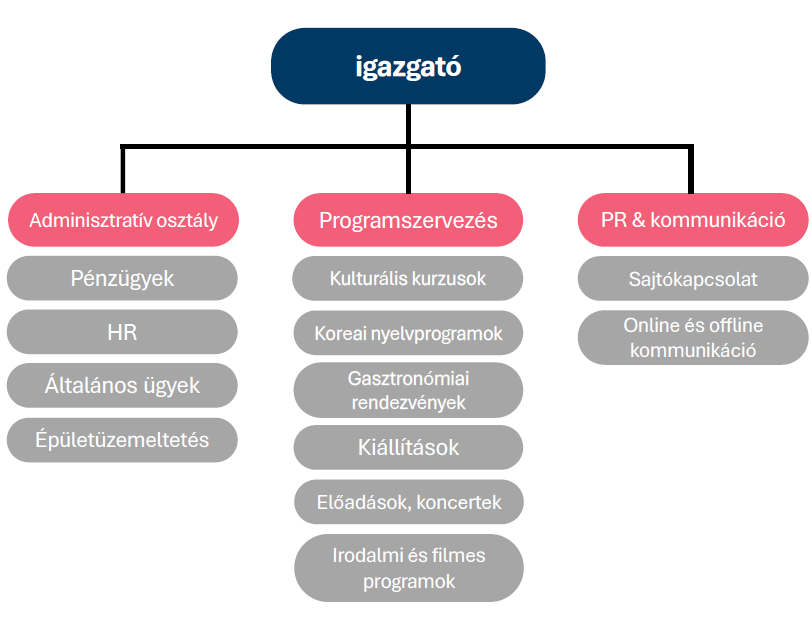 igazgató

Adminisztratív osztály

Pénzügyek

HR

Általános ügyek

Épületüzemeltetés

Programszervezés

Kulturális kurzusok

Koreai nyelvprogramok

Gasztronómiai rendezvények

Kiállítások

Előadások, koncertek

Irodalmi és filmes programok

PR & kommunikáció

Sajtókapcsolat

Online és offline kommunikáció